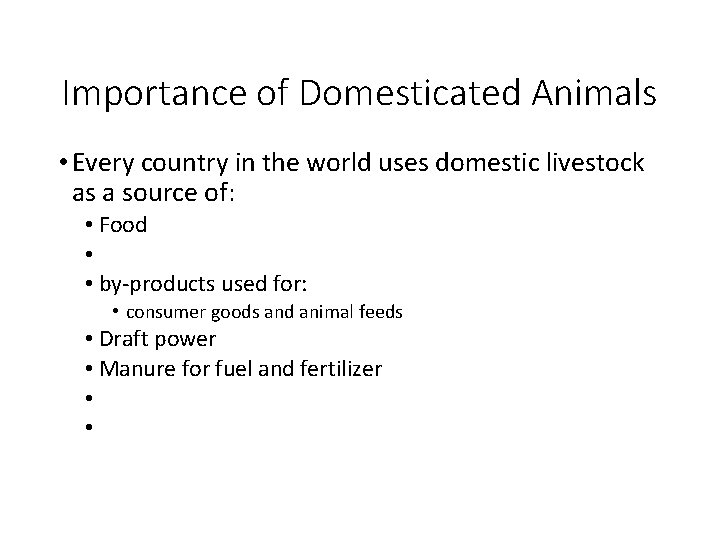 Importance of Domesticated Animals

• Every country in the world uses domestic livestock as a source of:
 • Food
 •
 • by-products used for:
  • consumer goods and animal feeds
 • Draft power
 • Manure for fuel and fertilizer
 •
 •